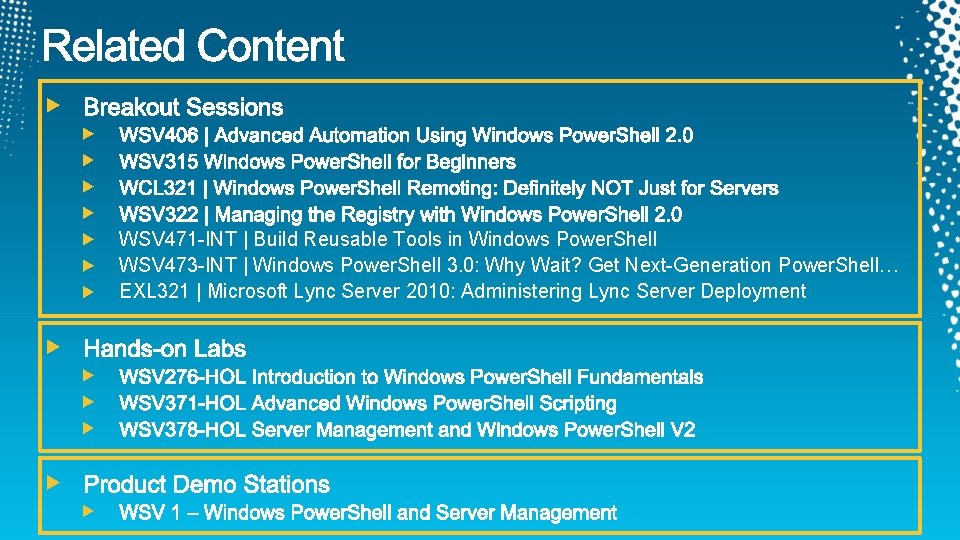 Related Content

Breakout Sessions

WSV406 | Advanced Automation Using Windows PowerShell 2.0

WSV315 Windows PowerShell for Beginners

WCL321 | Windows PowerShell Remoting: Definitely NOT Just for Servers

WSV322 | Managing the Registry with Windows PowerShell 2.0

WSV471-INT | Build Reusable Tools in Windows PowerShell

WSV473-INT | Windows PowerShell 3.0: Why Wait? Get Next-Generation PowerShell…

EXL321 | Microsoft Lync Server 2010: Administering Lync Server Deployment

Hands-on Labs

WSV276-HOL Introduction to Windows PowerShell Fundamentals

WSV371-HOL Advanced Windows PowerShell Scripting

WSV378-HOL Server Management and Windows PowerShell V2

Product Demo Stations

WSV 1 – Windows PowerShell and Server Management